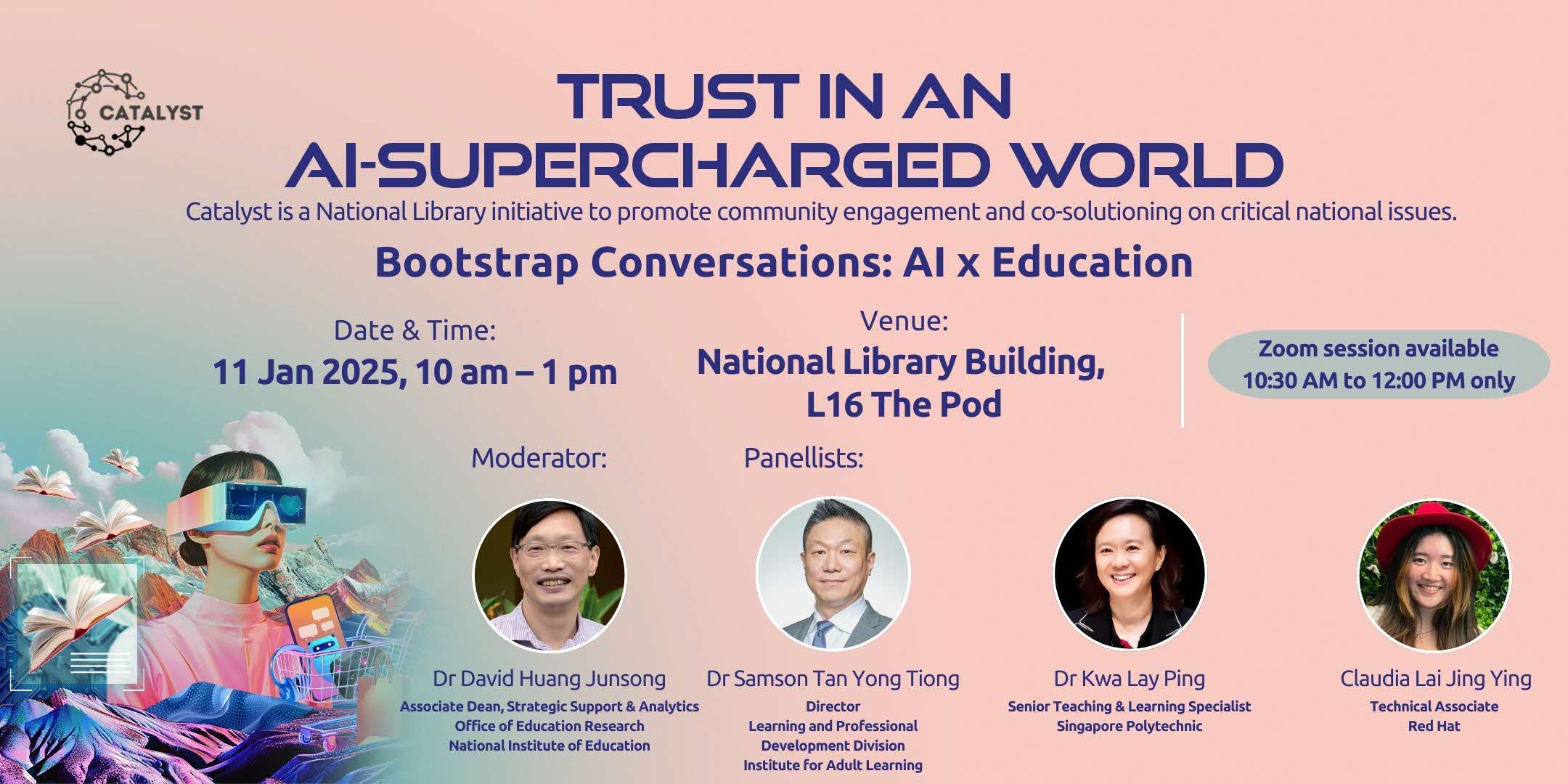 CATALYST

TRUST IN AN AI-SUPERCHARGED WORLD

Catalyst is a National Library initiative to promote community engagement and co-solutioning on critical national issues.

Bootstrap Conversations: AI x Education

Date & Time:
11 Jan 2025, 10 am – 1 pm

Venue:
National Library Building, L16 The Pod

Zoom session available
10:30 AM to 12:00 PM only

Moderator:

Panellists:

Dr David Huang Junsong
Associate Dean, Strategic Support & Analytics
Office of Education Research
National Institute of Education

Dr Samson Tan Yong Tiong
Director
Learning and Professional Development Division
Institute for Adult Learning

Dr Kwa Lay Ping
Senior Teaching & Learning Specialist
Singapore Polytechnic

Claudia Lai Jing Ying
Technical Associate
Red Hat